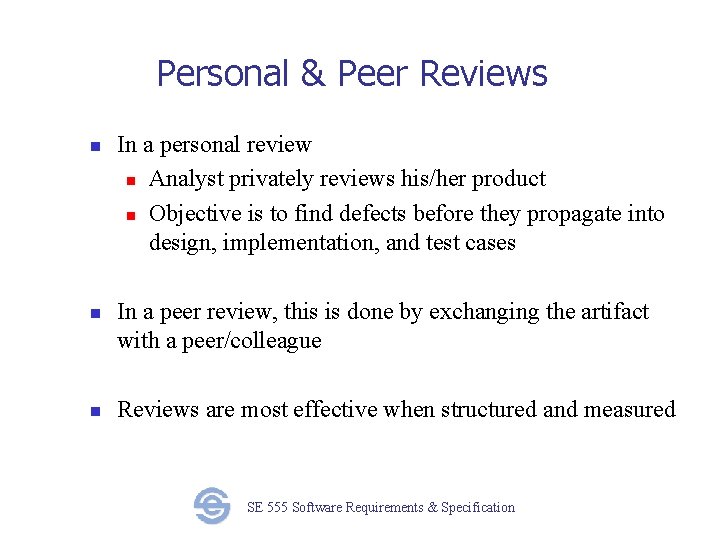 Personal & Peer Reviews

- In a personal review
  - Analyst privately reviews his/her product
  - Objective is to find defects before they propagate into design, implementation, and test cases

- In a peer review, this is done by exchanging the artifact with a peer/colleague

- Reviews are most effective when structured and measured

SE 555 Software Requirements & Specification